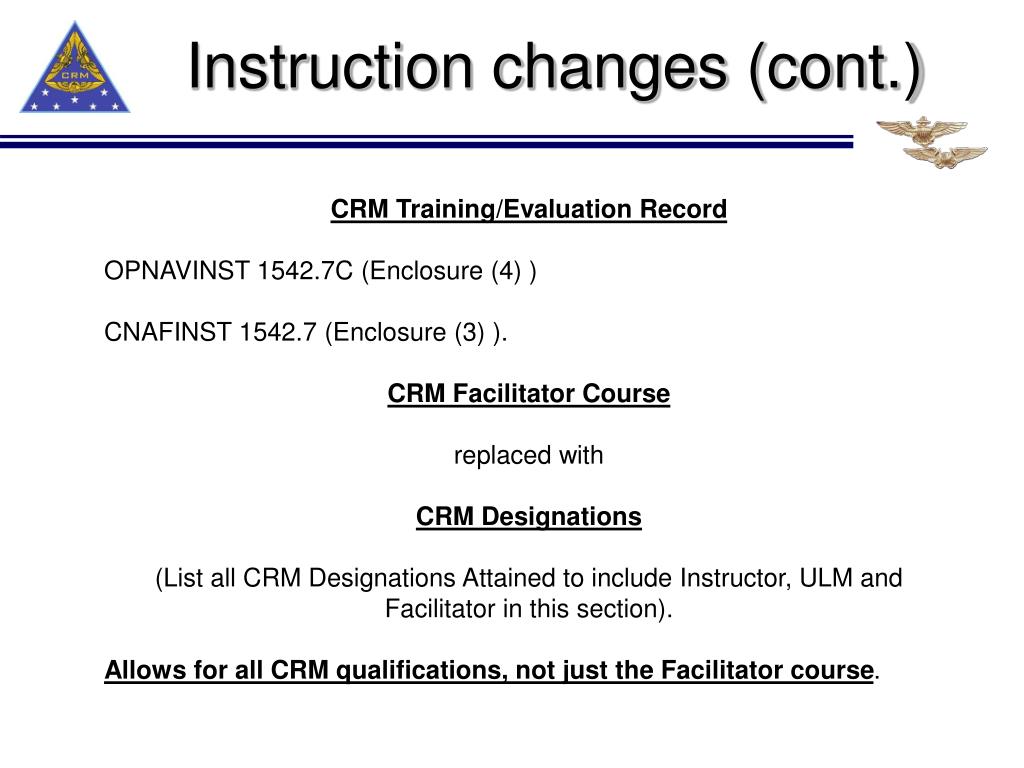 CRM

Instruction changes (cont.)

CRM Training/Evaluation Record

OPNAVINST 1542.7C (Enclosure (4) )

CNAFINST 1542.7 (Enclosure (3) ).

CRM Facilitator Course

replaced with

CRM Designations

(List all CRM Designations Attained to include Instructor, ULM and Facilitator in this section).

Allows for all CRM qualifications, not just the Facilitator course.